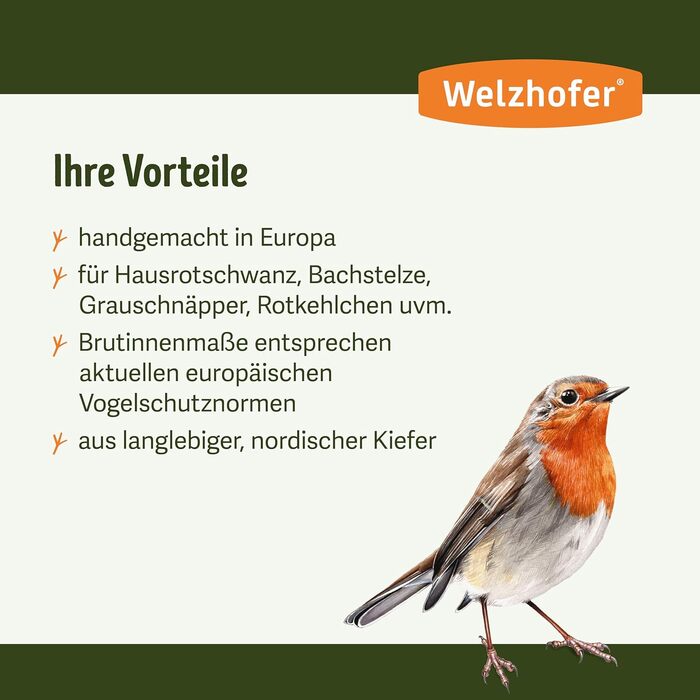 Welzhofer®

Ihre Vorteile

handgemacht in Europa

für Hausrotschwanz, Bachstelze, Grauschnäpper, Rotkehlchen uvm.

Brutinnenmaße entsprechen aktuellen europäischen Vogelschutznormen

aus langlebiger, nordischer Kiefer